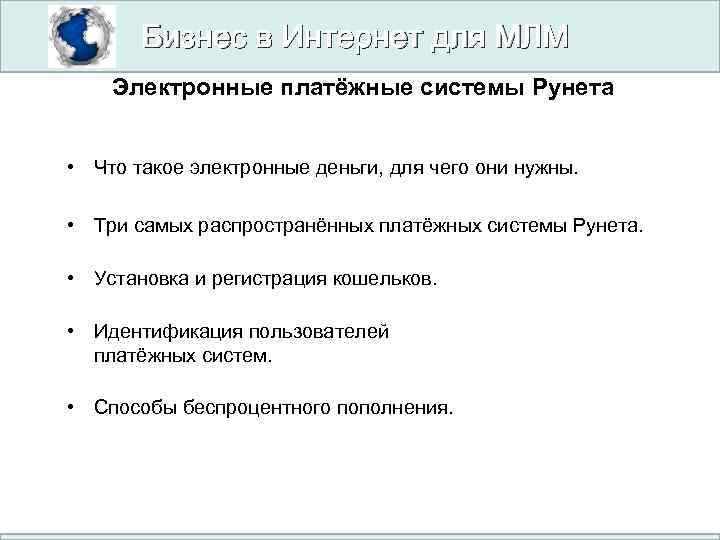 Бизнес в Интернет для МЛМ

Электронные платёжные системы Рунета

• Что такое электронные деньги, для чего они нужны.

• Три самых распространённых платёжных системы Рунета.

• Установка и регистрация кошельков.

• Идентификация пользователей платёжных систем.

• Способы беспроцентного пополнения.